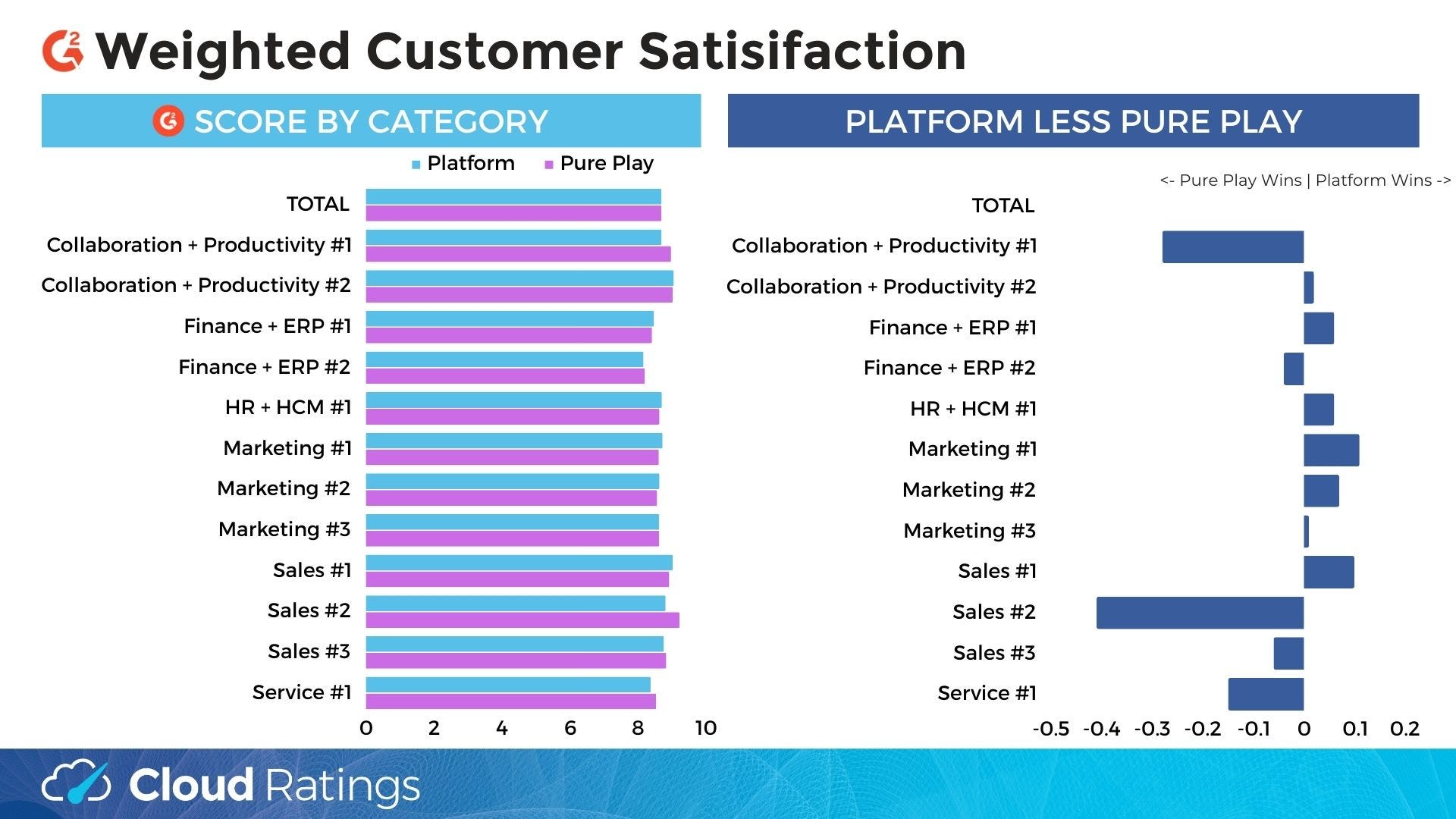 Weighted Customer Satisifaction

SCORE BY CATEGORY

Platform Pure Play

TOTAL
Collaboration + Productivity #1
Collaboration + Productivity #2
Finance + ERP #1
Finance + ERP #2
HR + HCM #1
Marketing #1
Marketing #2
Marketing #3
Sales #1
Sales #2
Sales #3
Service #1

0 2 4 6 8 10

PLATFORM LESS PURE PLAY

<- Pure Play Wins | Platform Wins ->

TOTAL
Collaboration + Productivity #1
Collaboration + Productivity #2
Finance + ERP #1
Finance + ERP #2
HR + HCM #1
Marketing #1
Marketing #2
Marketing #3
Sales #1
Sales #2
Sales #3
Service #1

-0.5 -0.4 -0.3 -0.2 -0.1 0 0.1 0.2

Cloud Ratings